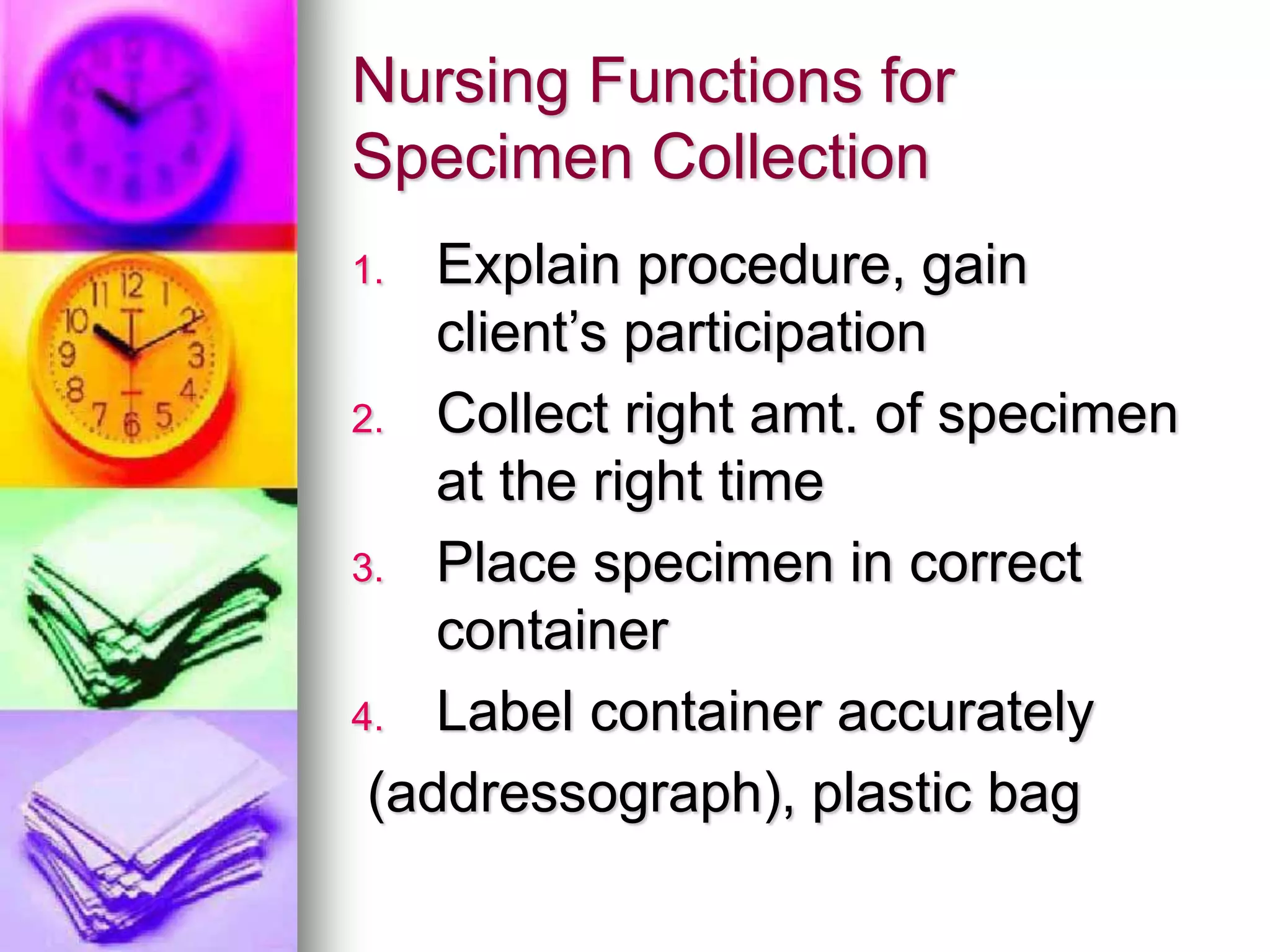 Nursing Functions for Specimen Collection

1. Explain procedure, gain client's participation
2. Collect right amt. of specimen at the right time
3. Place specimen in correct container
4. Label container accurately

(addressograph), plastic bag